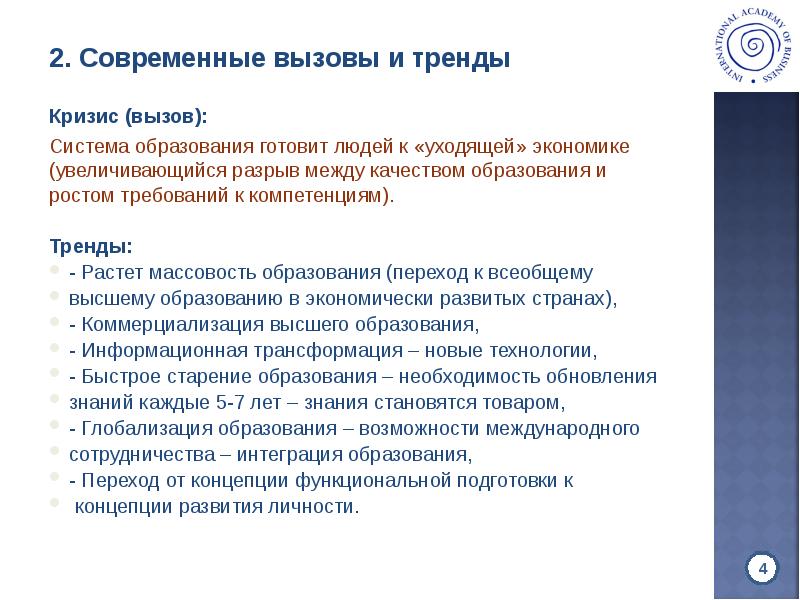 INTERNATIONAL ACADEMY OF BUSINESS

2. Современные вызовы и тренды

Кризис (вызов):

Система образования готовит людей к «уходящей» экономике (увеличивающийся разрыв между качеством образования и ростом требований к компетенциям).

Тренды:
- Растет массовость образования (переход к всеобщему высшему образованию в экономически развитых странах),
- Коммерциализация высшего образования,
- Информационная трансформация – новые технологии,
- Быстрое старение образования – необходимость обновления знаний каждые 5-7 лет – знания становятся товаром,
- Глобализация образования – возможности международного сотрудничества – интеграция образования,
- Переход от концепции функциональной подготовки к концепции развития личности.

4